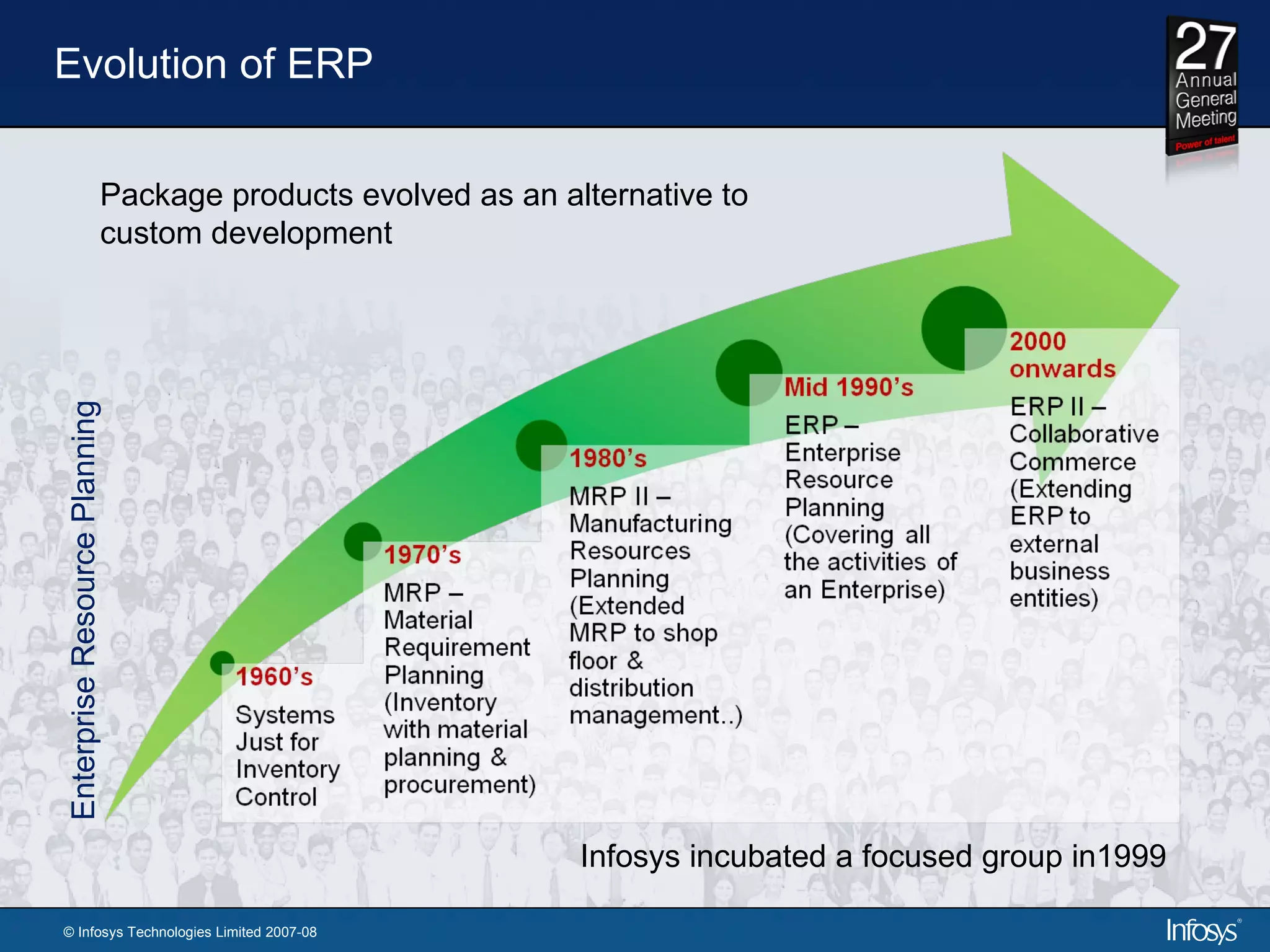 Evolution of ERP

27 Annual General Meeting
Power of talent

Package products evolved as an alternative to custom development

Enterprise Resource Planning

1960's
Systems Just for Inventory Control

1970's
MRP – Material Requirement Planning (Inventory with material planning & procurement)

1980's
MRP II – Manufacturing Resources Planning (Extended MRP to shop floor & distribution management..)

Mid 1990's
ERP – Enterprise Resource Planning (Covering all the activities of an Enterprise)

2000 onwards
ERP II – Collaborative Commerce (Extending ERP to external business entities)

Infosys incubated a focused group in1999

© Infosys Technologies Limited 2007-08

Infosys®